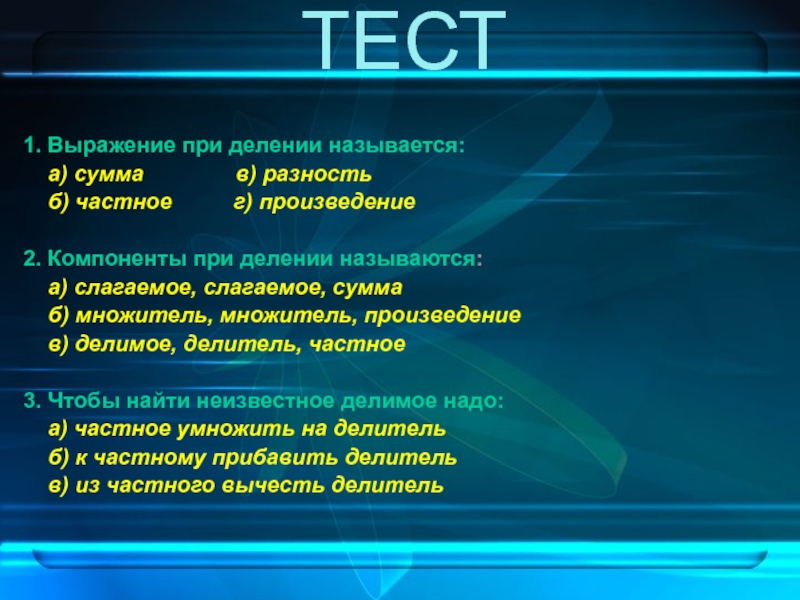 ТЕСТ

1. Выражение при делении называется:
а) сумма в) разность
б) частное г) произведение

2. Компоненты при делении называются:
а) слагаемое, слагаемое, сумма
б) множитель, множитель, произведение
в) делимое, делитель, частное

3. Чтобы найти неизвестное делимое надо:
а) частное умножить на делитель
б) к частному прибавить делитель
в) из частного вычесть делитель